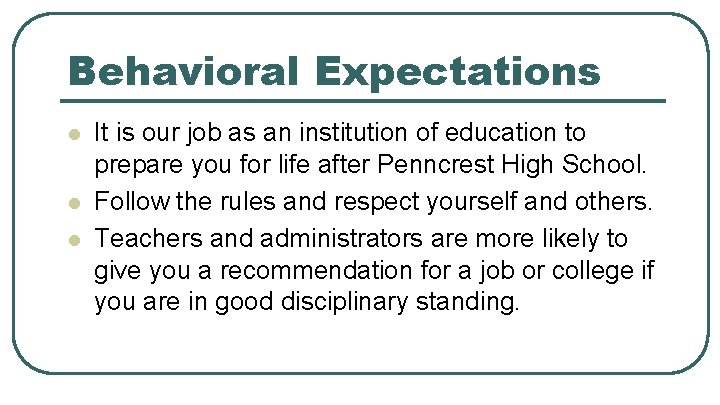 Behavioral Expectations

- It is our job as an institution of education to prepare you for life after Penncrest High School.
- Follow the rules and respect yourself and others.
- Teachers and administrators are more likely to give you a recommendation for a job or college if you are in good disciplinary standing.